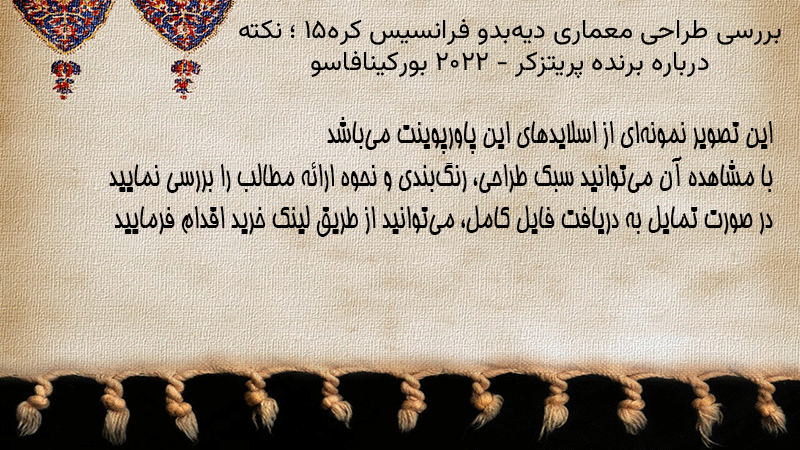 بررسی طراحی معماری دیه‌بدو فرانسیس کره۱۵ ؛ نکته درباره برنده پریتزکر - ۲۰۲۲ بورکینافاسو

این تصویر نمونه‌ای از اسلایدهای این پاورپوینت می‌باشد
با مشاهده آن می‌توانید سبک طراحی، رنگ‌بندی و نحوه ارائه مطالب را بررسی نمایید
در صورت تمایل به دریافت فایل کامل، می‌توانید از طریق لینک خرید اقدام فرمایید